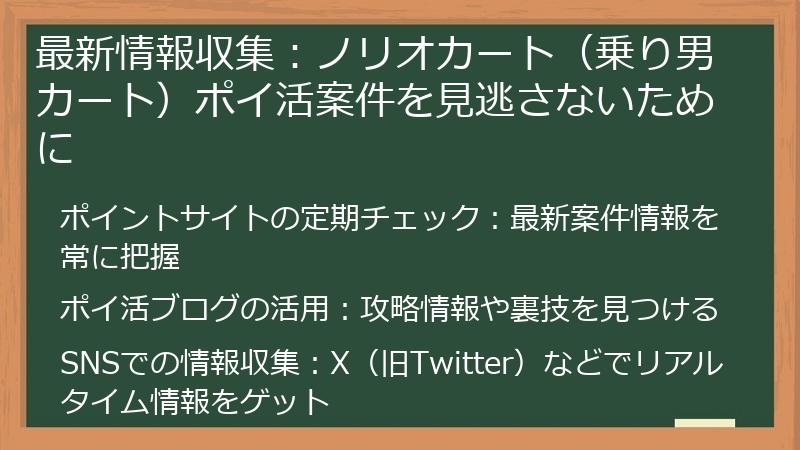 最新情報収集：ノリオカート（乗り男カート）ポイ活案件を見逃さないために

ポイントサイトの定期チェック：最新案件情報を常に把握

ポイ活ブログの活用：攻略情報や裏技を見つける

SNSでの情報収集：X（旧Twitter）などでリアルタイム情報をゲット